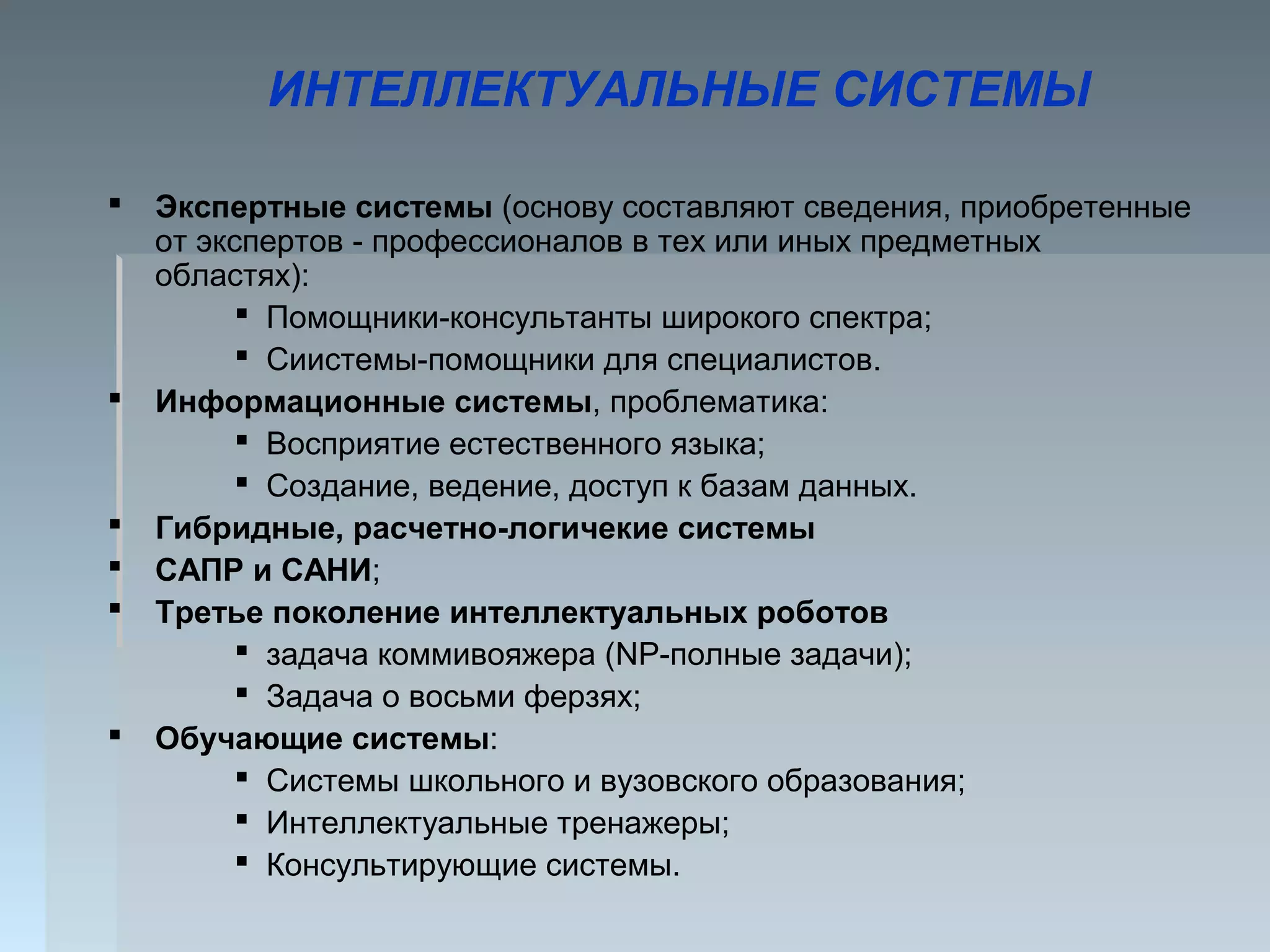 ИНТЕЛЛЕКТУАЛЬНЫЕ СИСТЕМЫ

▪ Экспертные системы (основу составляют сведения, приобретенные от экспертов - профессионалов в тех или иных предметных областях):
 ▪ Помощники-консультанты широкого спектра;
 ▪ Сиистемы-помощники для специалистов.
▪ Информационные системы, проблематика:
 ▪ Восприятие естественного языка;
 ▪ Создание, ведение, доступ к базам данных.
▪ Гибридные, расчетно-логичекие системы
▪ САПР и САНИ;
▪ Третье поколение интеллектуальных роботов
 ▪ задача коммивояжера (NP-полные задачи);
 ▪ Задача о восьми ферзях;
▪ Обучающие системы:
 ▪ Системы школьного и вузовского образования;
 ▪ Интеллектуальные тренажеры;
 ▪ Консультирующие системы.